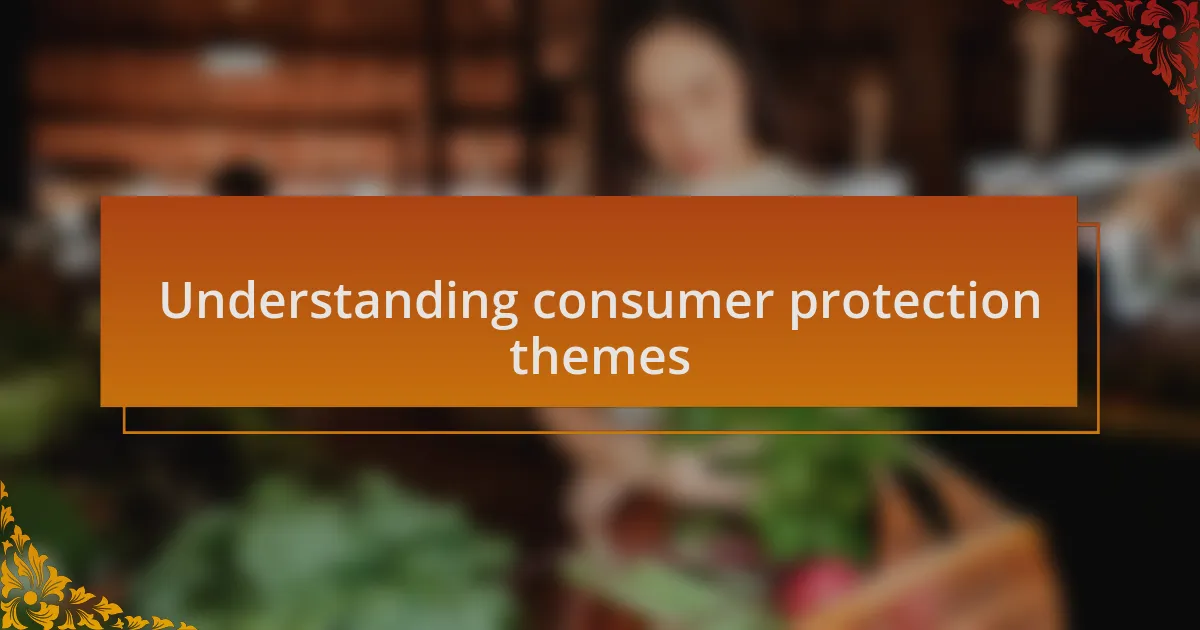 Understanding consumer protection themes